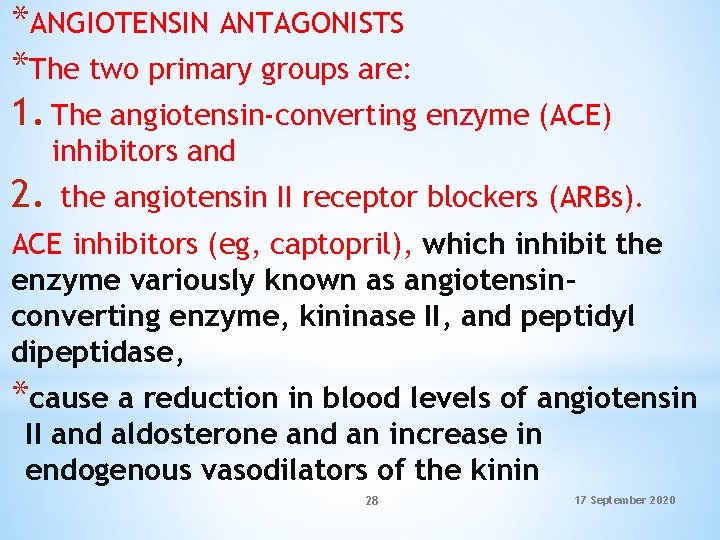 *ANGIOTENSIN ANTAGONISTS

*The two primary groups are:

1. The angiotensin-converting enzyme (ACE) inhibitors and

2. the angiotensin II receptor blockers (ARBs).

ACE inhibitors (eg, captopril), which inhibit the enzyme variously known as angiotensin-converting enzyme, kininase II, and peptidyl dipeptidase,

*cause a reduction in blood levels of angiotensin II and aldosterone and an increase in endogenous vasodilators of the kinin

28

17 September 2020